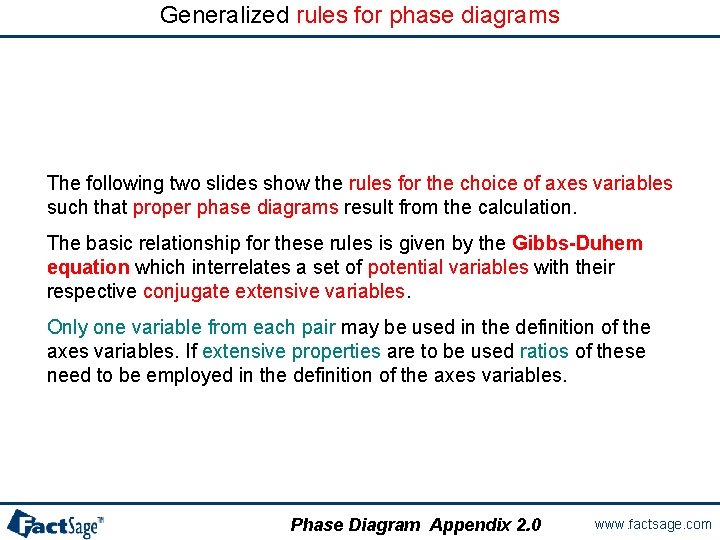 Generalized rules for phase diagrams

The following two slides show the rules for the choice of axes variables such that proper phase diagrams result from the calculation.

The basic relationship for these rules is given by the Gibbs-Duhem equation which interrelates a set of potential variables with their respective conjugate extensive variables.

Only one variable from each pair may be used in the definition of the axes variables. If extensive properties are to be used ratios of these need to be employed in the definition of the axes variables.

FactSage™ Phase Diagram Appendix 2.0 www.factsage.com